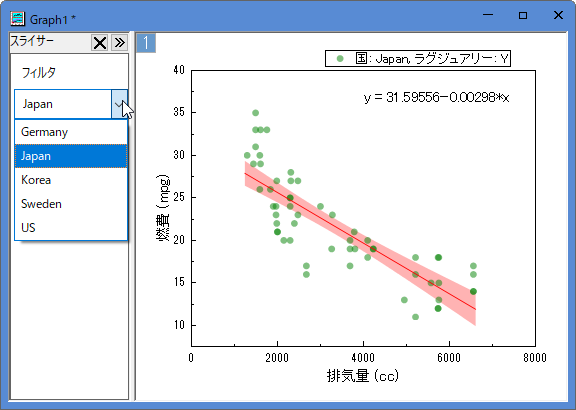 Graph1 *

スライサー

フィルタ

Japan

Germany
Japan
Korea
Sweden
US

1

国: Japan, ラグジュアリー: Y

y = 31.59556−0.00298*x

燃費 (mpg)

40
35
30
25
20
15
10

0
2000
4000
6000
8000

排気量 (cc)